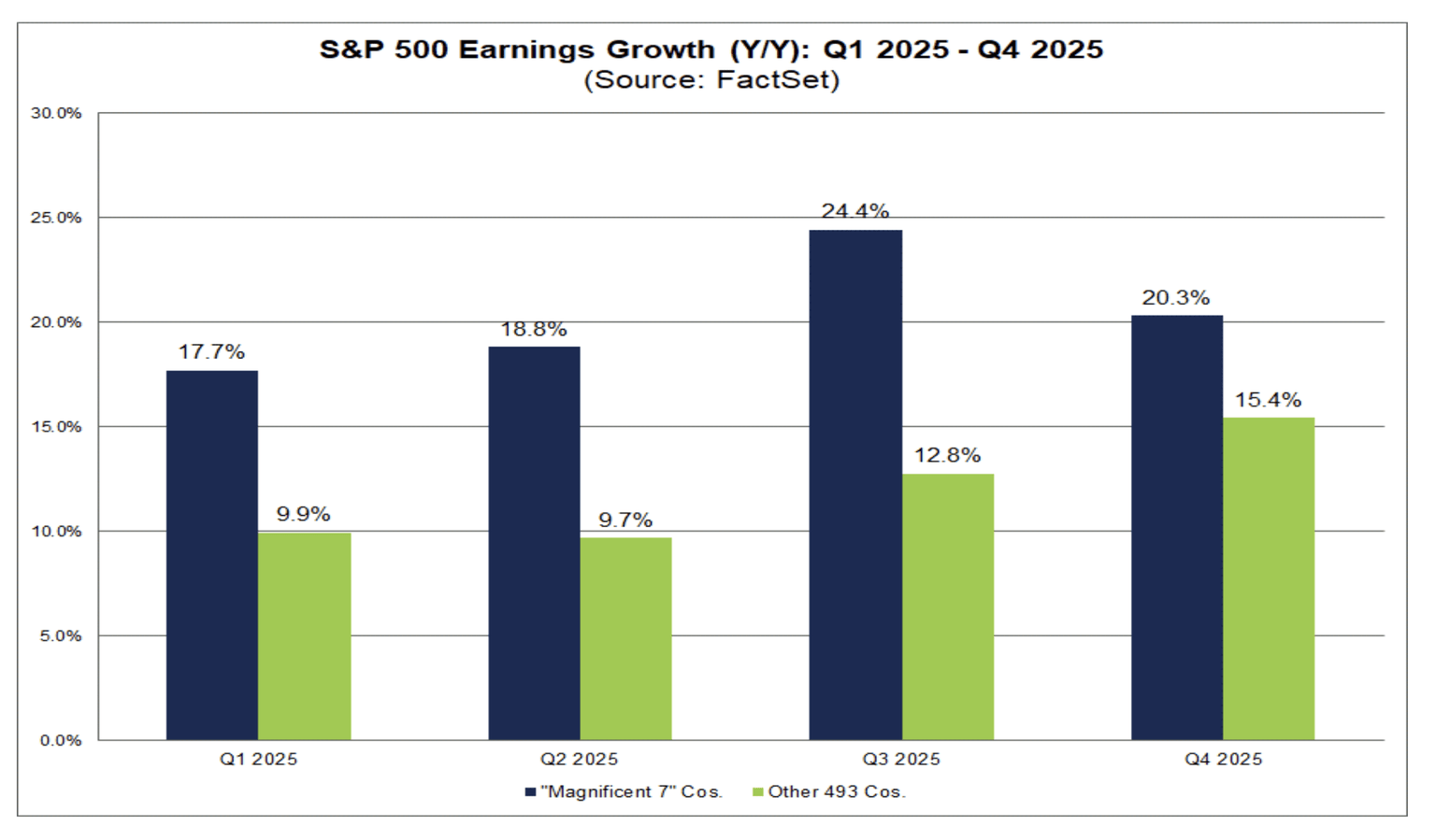 S&P 500 Earnings Growth (Y/Y): Q1 2025 - Q4 2025
(Source: FactSet)

30.0%
25.0%
20.0%
15.0%
10.0%
5.0%
0.0%

17.7%
9.9%
18.8%
9.7%
24.4%
12.8%
20.3%
15.4%

Q1 2025
Q2 2025
Q3 2025
Q4 2025

"Magnificent 7" Cos.
Other 493 Cos.